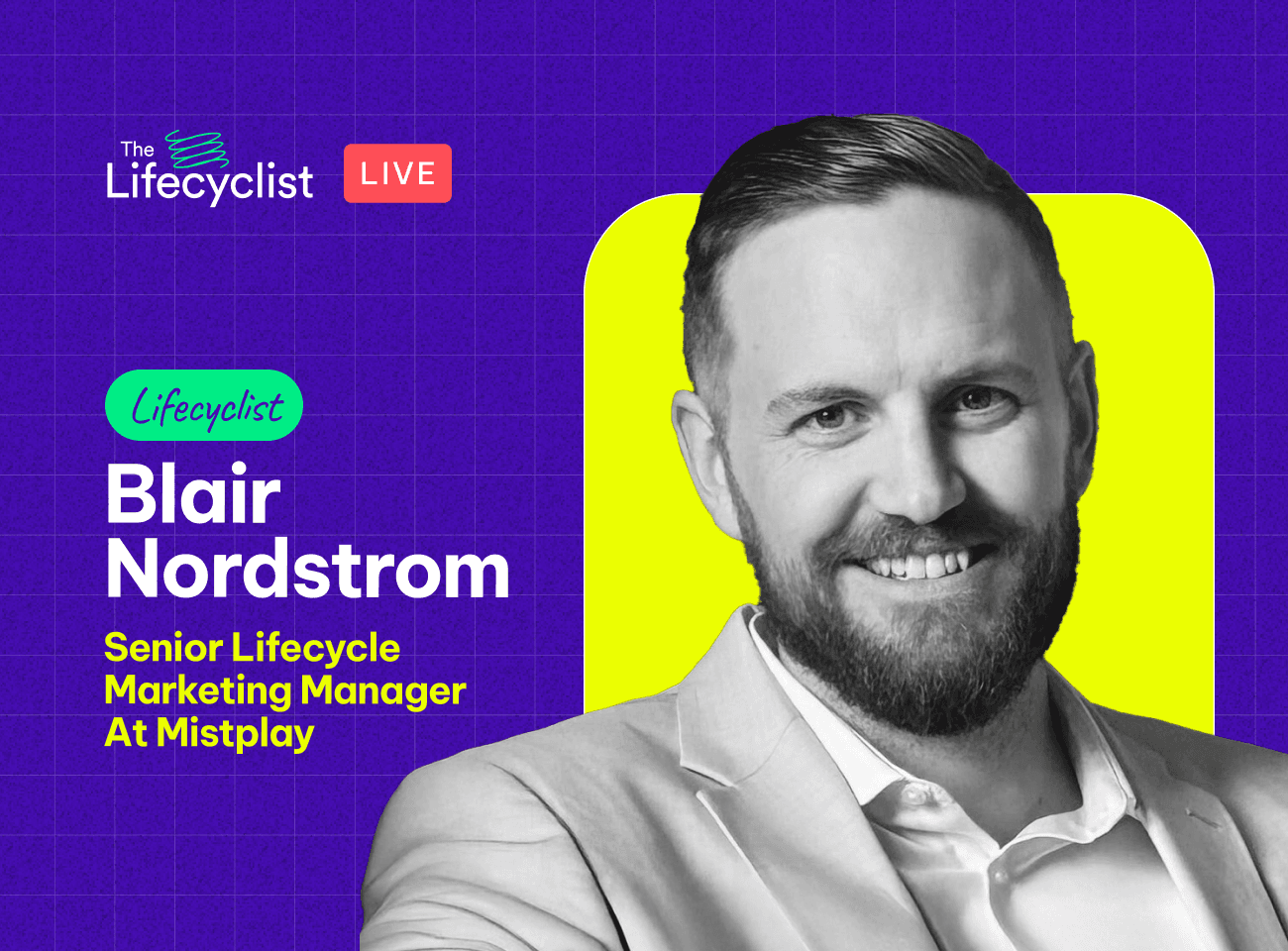 The Lifecyclist LIVE

Lifecyclist

Blair Nordstrom

Senior Lifecycle Marketing Manager At Mistplay